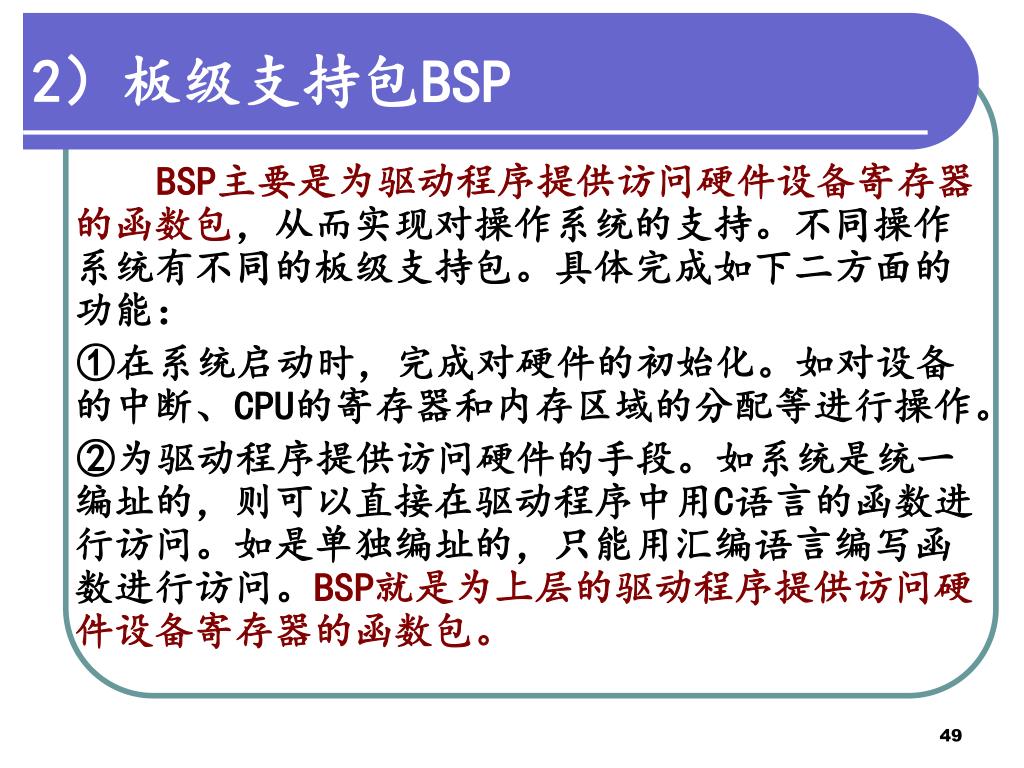 2）板级支持包BSP

BSP主要是为驱动程序提供访问硬件设备寄存器的函数包，从而实现对操作系统的支持。不同操作系统有不同的板级支持包。具体完成如下二方面的功能：

①在系统启动时，完成对硬件的初始化。如对设备的中断、CPU的寄存器和内存区域的分配等进行操作。

②为驱动程序提供访问硬件的手段。如系统是统一编址的，则可以直接在驱动程序中用C语言的函数进行访问。如是单独编址的，只能用汇编语言编写函数进行访问。BSP就是为上层的驱动程序提供访问硬件设备寄存器的函数包。

49